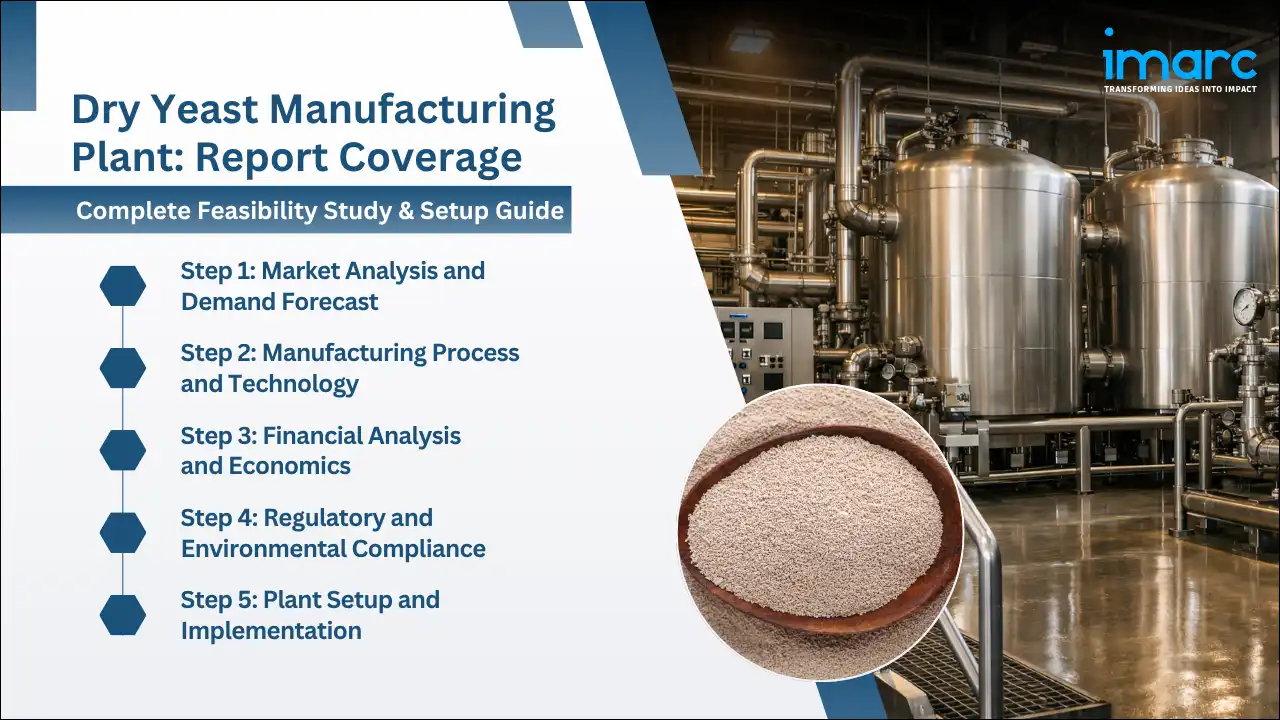 imarc
TRANSFORMING IDEAS INTO IMPACT

Dry Yeast Manufacturing Plant: Report Coverage

Complete Feasibility Study & Setup Guide

Step 1: Market Analysis and Demand Forecast

Step 2: Manufacturing Process and Technology

Step 3: Financial Analysis and Economics

Step 4: Regulatory and Environmental Compliance

Step 5: Plant Setup and Implementation